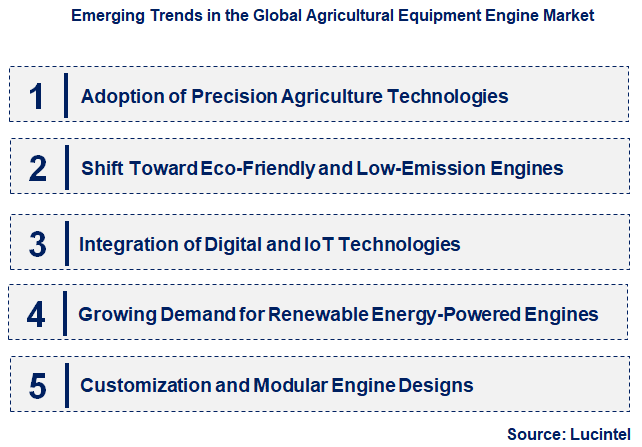 Emerging Trends in the Global Agricultural Equipment Engine Market

1 Adoption of Precision Agriculture Technologies

2 Shift Toward Eco-Friendly and Low-Emission Engines

3 Integration of Digital and IoT Technologies

4 Growing Demand for Renewable Energy-Powered Engines

5 Customization and Modular Engine Designs

Source: Lucintel